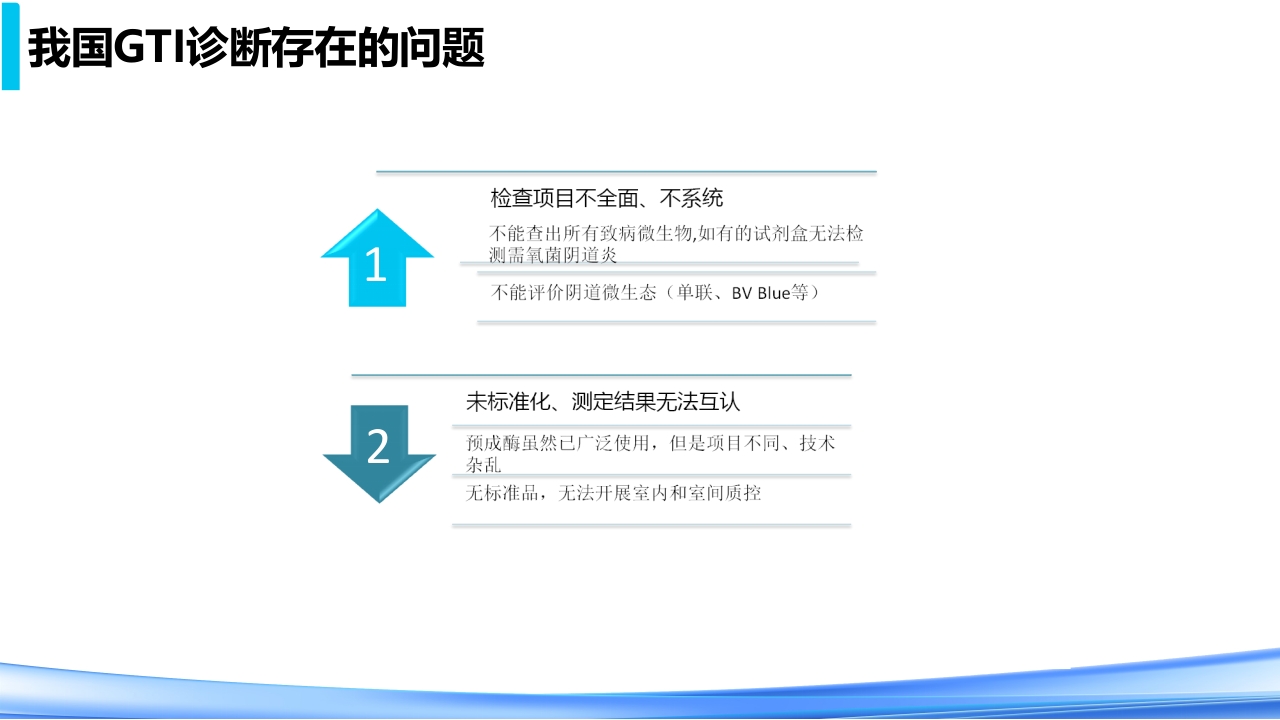 我国GTI诊断存在的问题

1

检查项目不全面、不系统

不能查出所有致病微生物,如有的试剂盒无法检测需氧菌阴道炎

不能评价阴道微生态（单联、BV Blue等）

2

未标准化、测定结果无法互认

预成酶虽然已广泛使用，但是项目不同、技术杂乱

无标准品，无法开展室内和室间质控